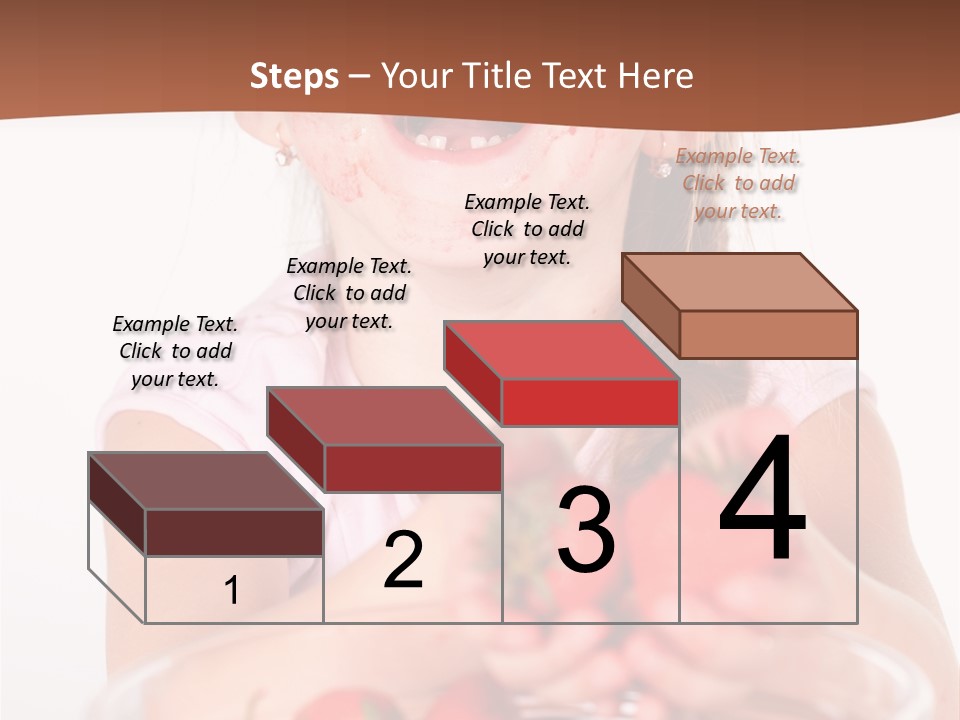 Steps – Your Title Text Here

Example Text. Click to add your text.

Example Text. Click to add your text.

Example Text. Click to add your text.

Example Text. Click to add your text.

1

2

3

4